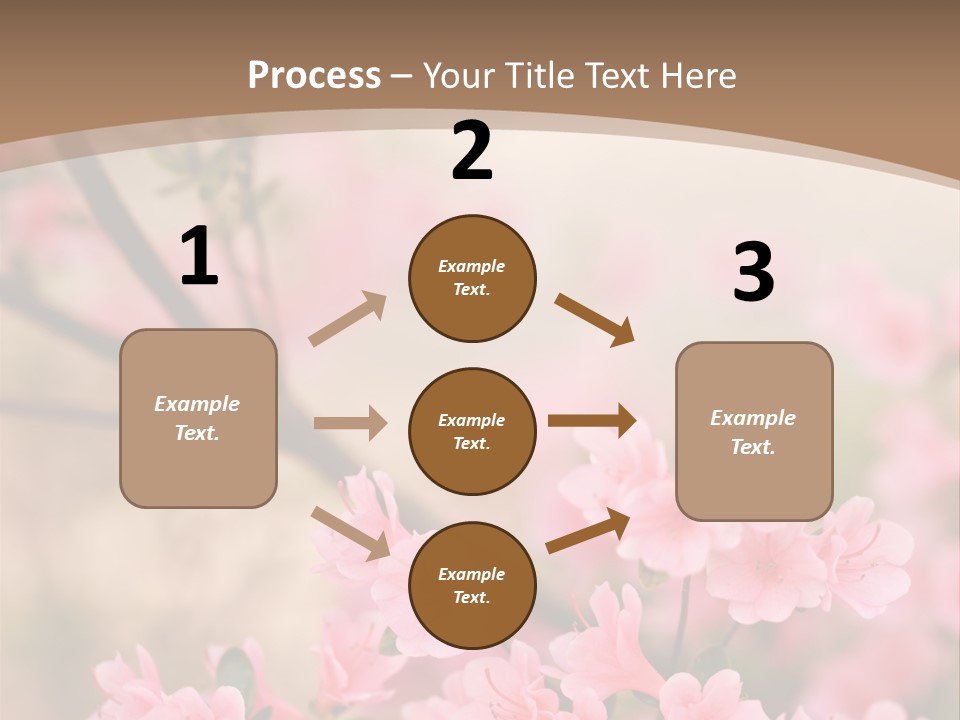 Process – Your Title Text Here

1

Example Text.

2

Example Text.

Example Text.

Example Text.

3

Example Text.